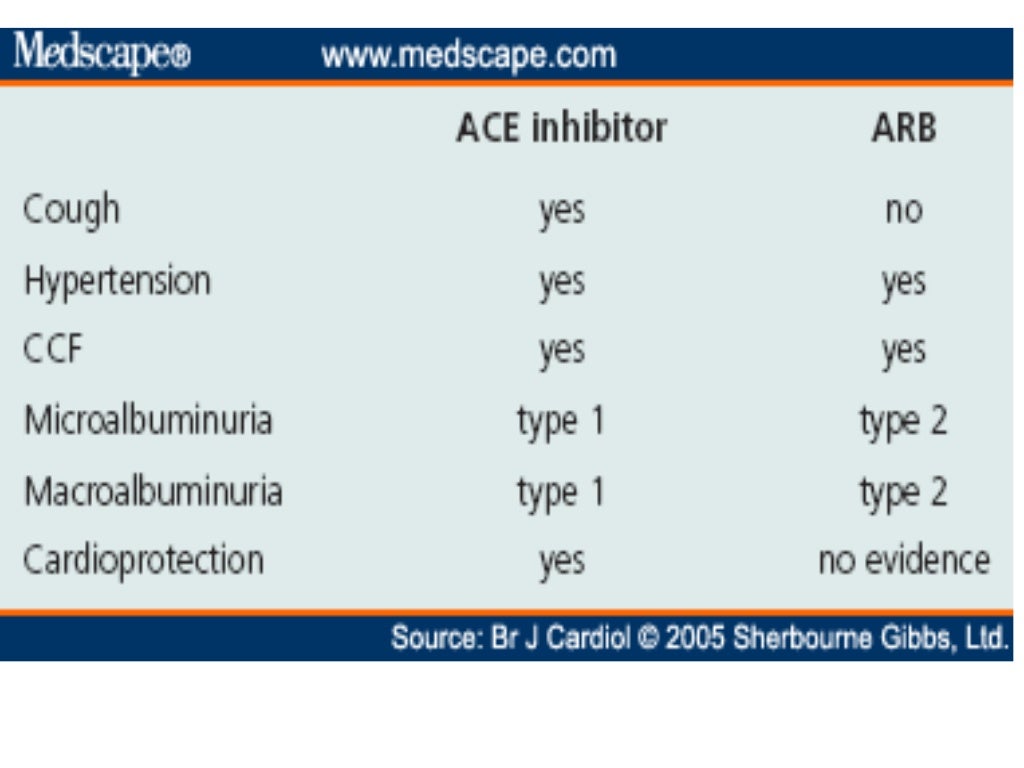 Medscape® www.medscape.com

| | ACE inhibitor | ARB |
|---|---|---|
| Cough | yes | no |
| Hypertension | yes | yes |
| CCF | yes | yes |
| Microalbuminuria | type 1 | type 2 |
| Macroalbuminuria | type 1 | type 2 |
| Cardioprotection | yes | no evidence |

Source: Br J Cardiol © 2005 Sherbourne Gibbs, Ltd.